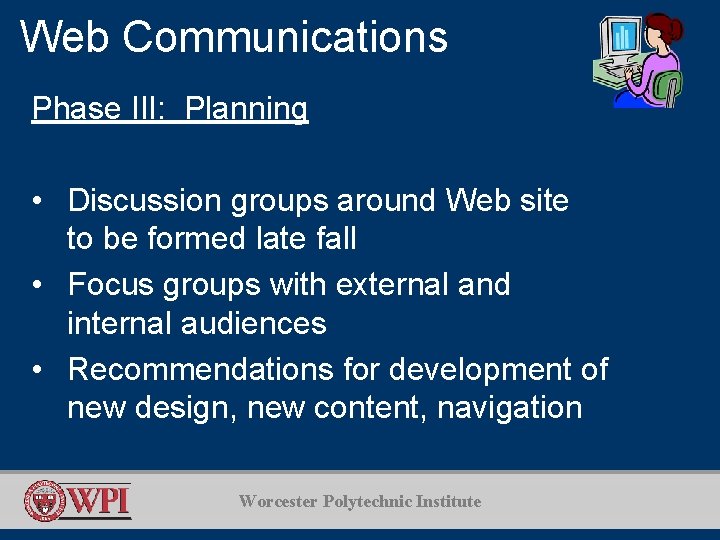 Web Communications

Phase III: Planning

• Discussion groups around Web site to be formed late fall
• Focus groups with external and internal audiences
• Recommendations for development of new design, new content, navigation

WPI

Worcester Polytechnic Institute